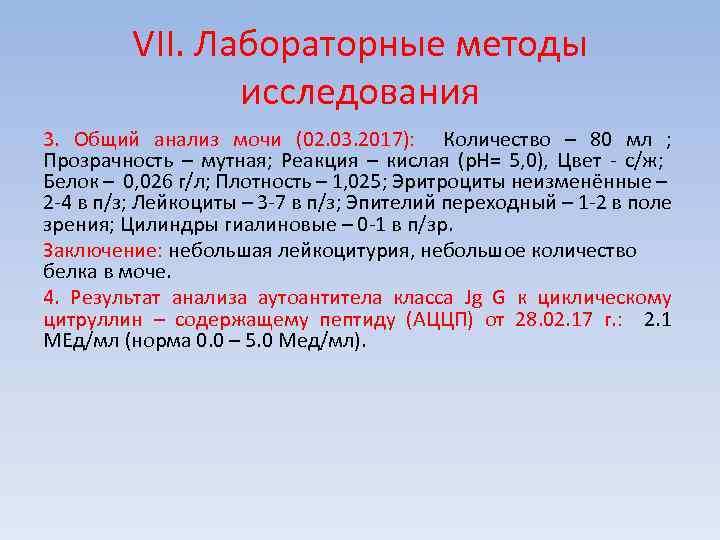 VII. Лабораторные методы исследования

3. Общий анализ мочи (02.03.2017): Количество – 80 мл ; Прозрачность – мутная; Реакция – кислая (pH= 5,0), Цвет - с/ж; Белок – 0,026 г/л; Плотность – 1,025; Эритроциты неизменённые – 2-4 в п/з; Лейкоциты – 3-7 в п/з; Эпителий переходный – 1-2 в поле зрения; Цилиндры гиалиновые – 0-1 в п/зр.

Заключение: небольшая лейкоцитурия, небольшое количество белка в моче.

4. Результат анализа аутоантитела класса Jg G к циклическому цитруллин – содержащему пептиду (АЦЦП) от 28.02.17 г.: 2.1 МЕд/мл (норма 0.0 – 5.0 Мед/мл).